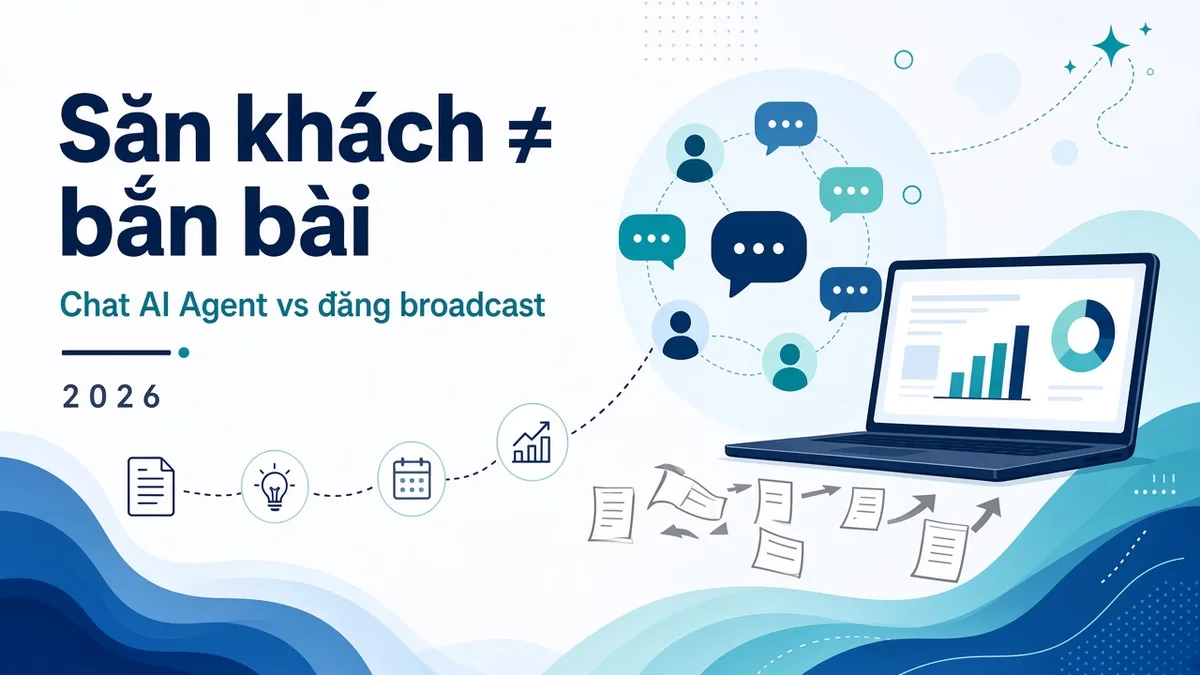 Săn khách ≠ bắn bài

Chat AI Agent vs đăng broadcast

2026